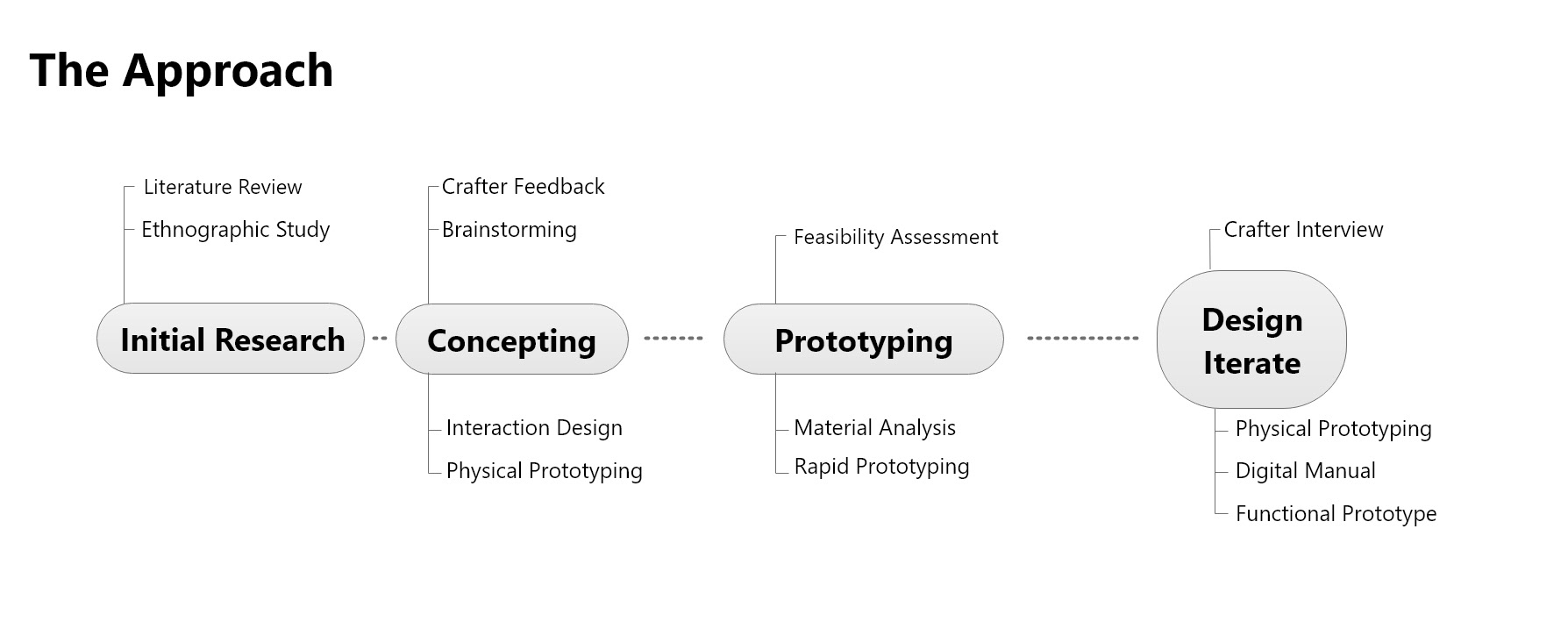 The Approach

Literature Review
Ethnographic Study

Initial Research

Crafter Feedback
Brainstorming

Concepting

Interaction Design
Physical Prototyping

Feasibility Assessment

Prototyping

Material Analysis
Rapid Prototyping

Crafter Interview

Design Iterate

Physical Prototyping
Digital Manual
Functional Prototype